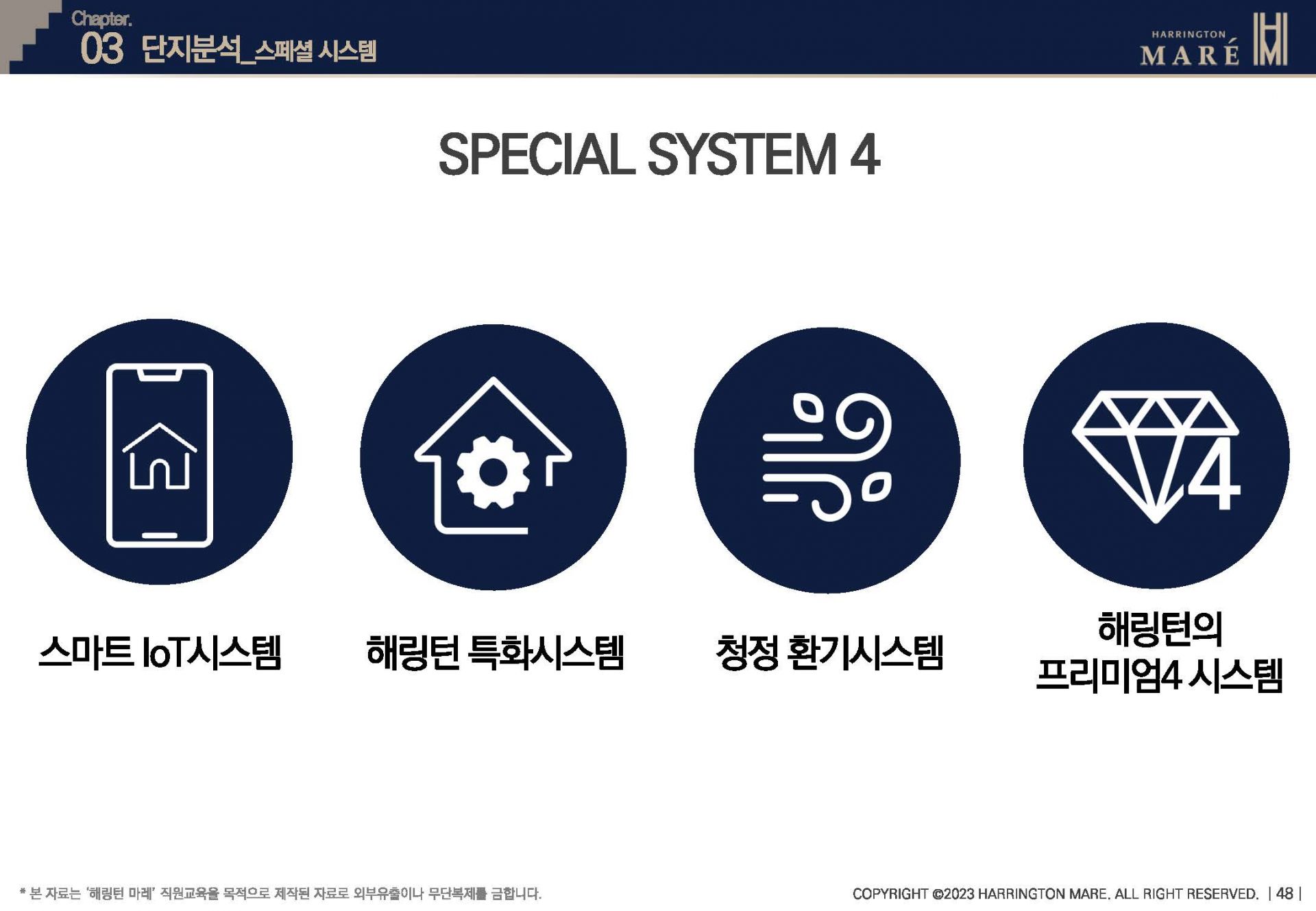 Chapter.
03 단지분석_스페셜 시스템

HARRINGTON
MARÉ

SPECIAL SYSTEM 4

4

스마트 IoT시스템

해링턴 특화시스템

청정 환기시스템

해링턴의
프리미엄4 시스템

* 본 자료는 '해링턴 마레' 직원교육을 목적으로 제작된 자료로 외부유출이나 무단복제를 금합니다.

COPYRIGHT ©2023 HARRINGTON MARE. ALL RIGHT RESERVED. | 48 |